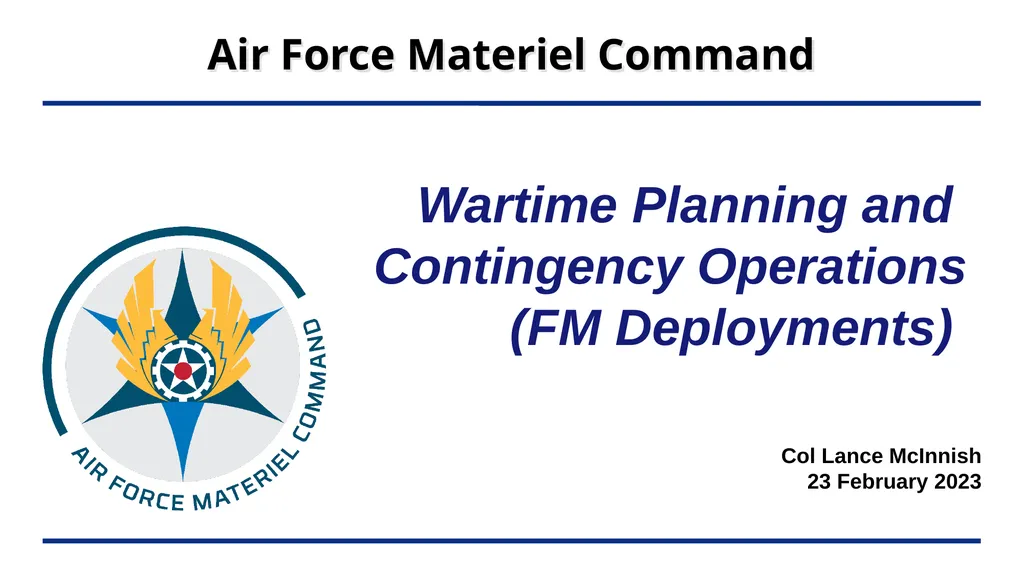 Air Force Materiel Command

Wartime Planning and Contingency Operations (FM Deployments)

AIR FORCE MATERIEL COMMAND

Col Lance McInnish
23 February 2023